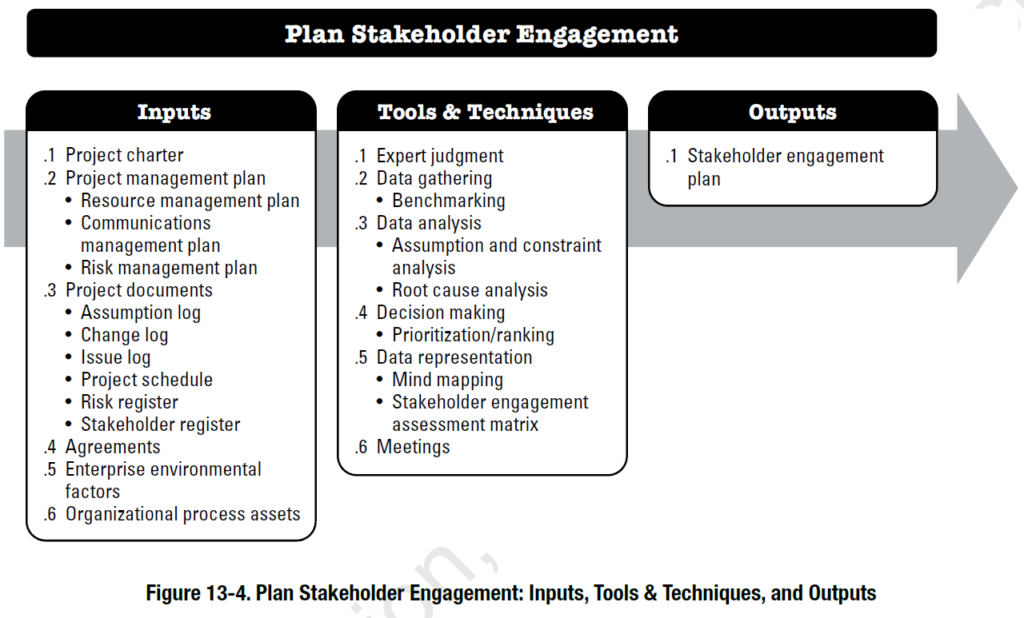 Plan Stakeholder Engagement

Inputs

.1 Project charter
.2 Project management plan
• Resource management plan
• Communications management plan
• Risk management plan
.3 Project documents
• Assumption log
• Change log
• Issue log
• Project schedule
• Risk register
• Stakeholder register
.4 Agreements
.5 Enterprise environmental factors
.6 Organizational process assets

Tools & Techniques

.1 Expert judgment
.2 Data gathering
• Benchmarking
.3 Data analysis
• Assumption and constraint analysis
• Root cause analysis
.4 Decision making
• Prioritization/ranking
.5 Data representation
• Mind mapping
• Stakeholder engagement assessment matrix
.6 Meetings

Outputs

.1 Stakeholder engagement plan

Figure 13-4. Plan Stakeholder Engagement: Inputs, Tools & Techniques, and Outputs